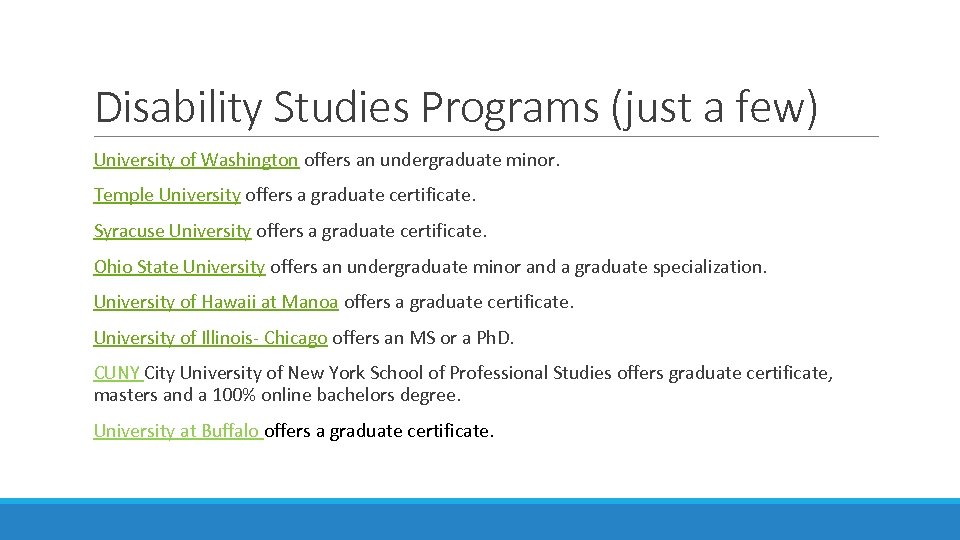 Disability Studies Programs (just a few)

University of Washington offers an undergraduate minor.

Temple University offers a graduate certificate.

Syracuse University offers a graduate certificate.

Ohio State University offers an undergraduate minor and a graduate specialization.

University of Hawaii at Manoa offers a graduate certificate.

University of Illinois- Chicago offers an MS or a PhD.

CUNY City University of New York School of Professional Studies offers graduate certificate, masters and a 100% online bachelors degree.

University at Buffalo offers a graduate certificate.